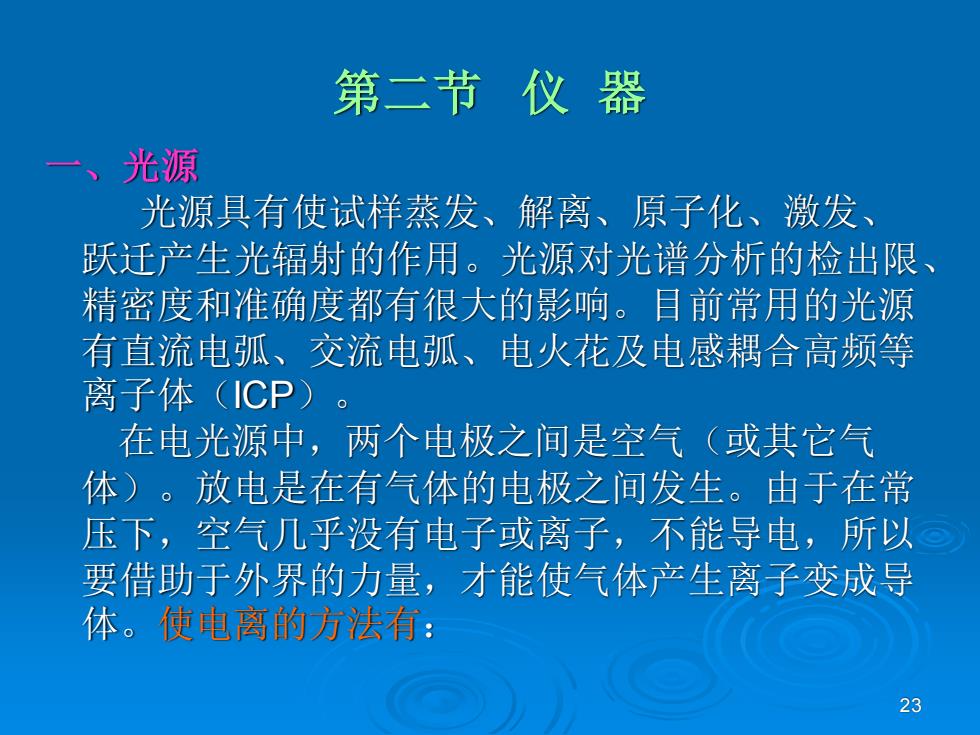 第二节 仪 器

一、光源

光源具有使试样蒸发、解离、原子化、激发、跃迁产生光辐射的作用。光源对光谱分析的检出限、精密度和准确度都有很大的影响。目前常用的光源有直流电弧、交流电弧、电火花及电感耦合高频等离子体（ICP）。

在电光源中，两个电极之间是空气（或其它气体）。放电是在有气体的电极之间发生。由于在常压下，空气几乎没有电子或离子，不能导电，所以要借助于外界的力量，才能使气体产生离子变成导体。使电离的方法有：

23